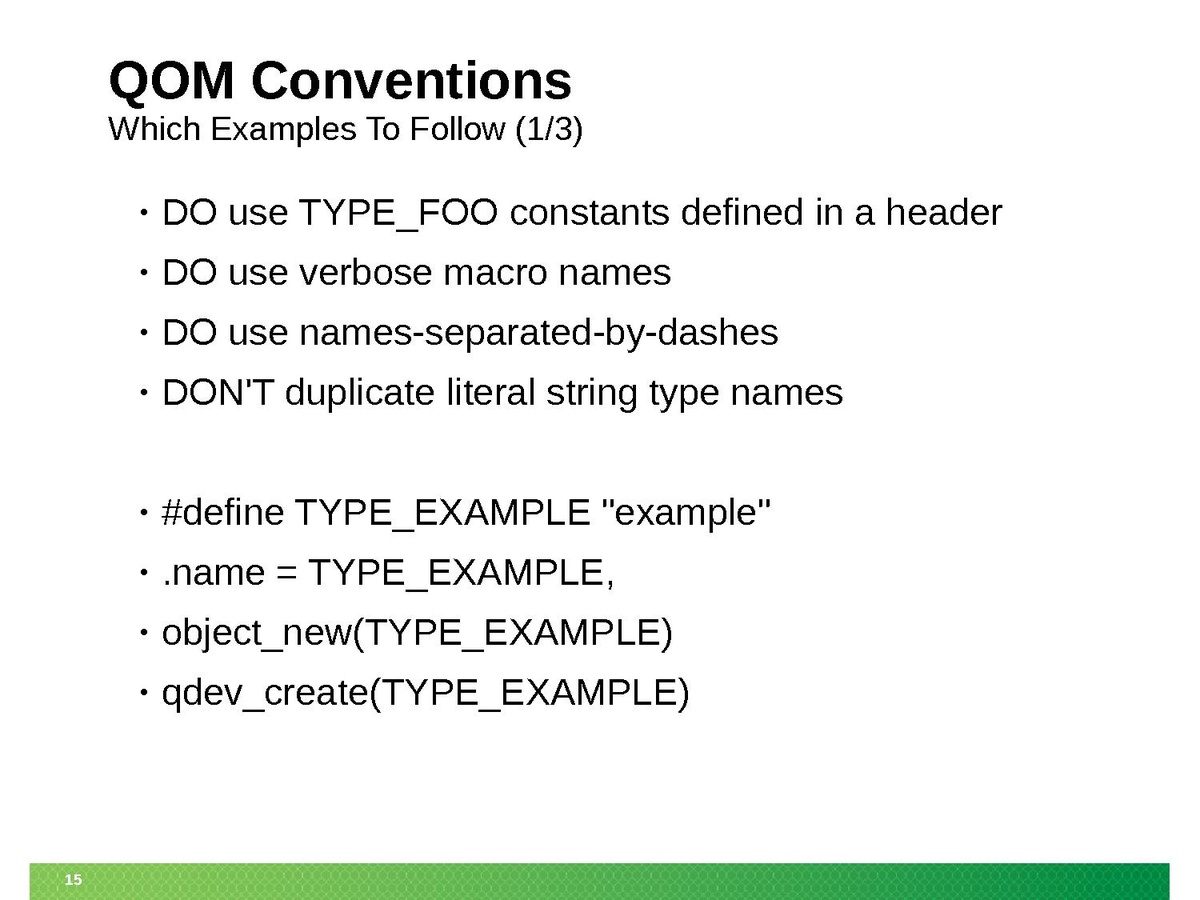 QOM Conventions
Which Examples To Follow (1/3)

• DO use TYPE_FOO constants defined in a header
• DO use verbose macro names
• DO use names-separated-by-dashes
• DON'T duplicate literal string type names

• #define TYPE_EXAMPLE "example"
• .name = TYPE_EXAMPLE,
• object_new(TYPE_EXAMPLE)
• qdev_create(TYPE_EXAMPLE)

15